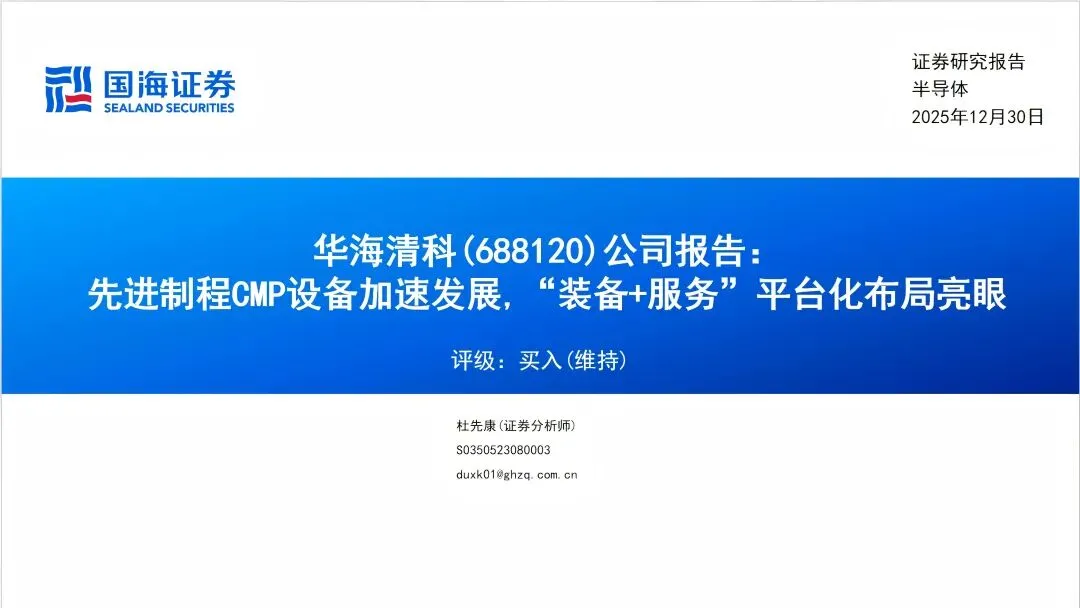 国海证券
SEALAND SECURITIES

证券研究报告
半导体
2025年12月30日

华海清科(688120)公司报告：
先进制程CMP设备加速发展，“装备+服务”平台化布局亮眼

评级：买入(维持)

杜先康(证券分析师)
S0350523080003
duxk01@ghzq.com.cn